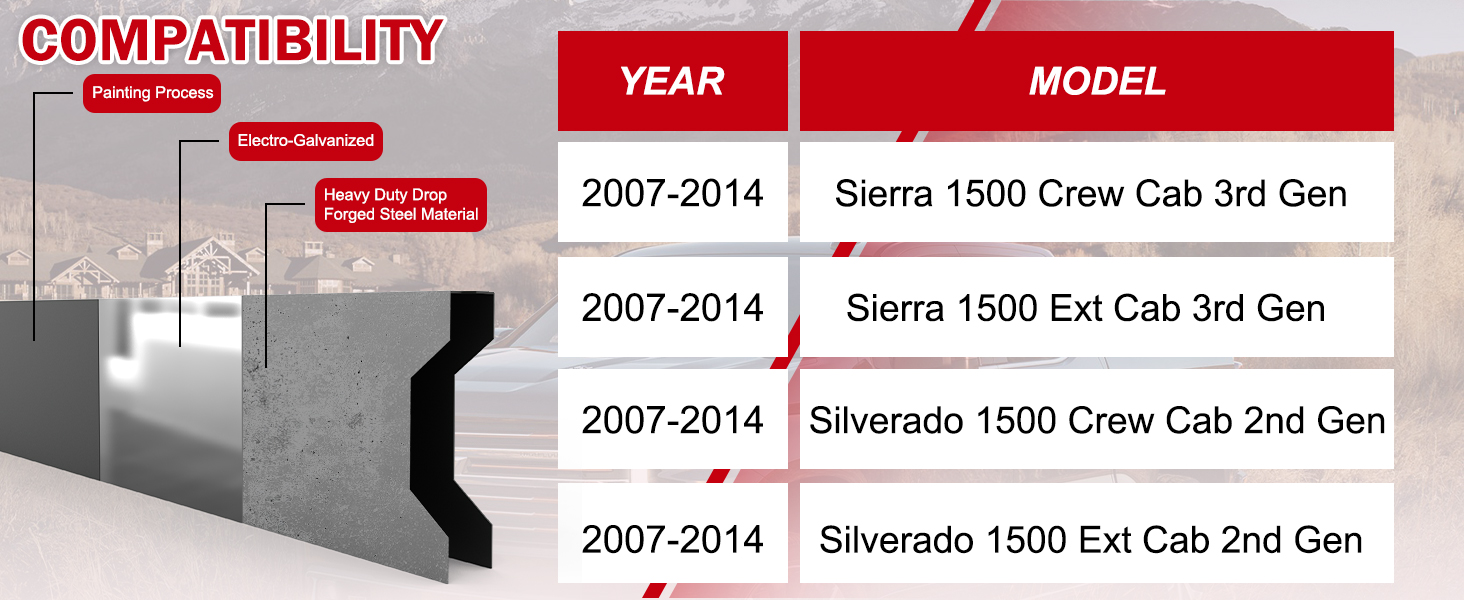 COMPATIBILITY

Painting Process

Electro-Galvanized

Heavy Duty Drop Forged Steel Material

| YEAR | MODEL |
|---|---|
| 2007-2014 | Sierra 1500 Crew Cab 3rd Gen |
| 2007-2014 | Sierra 1500 Ext Cab 3rd Gen |
| 2007-2014 | Silverado 1500 Crew Cab 2nd Gen |
| 2007-2014 | Silverado 1500 Ext Cab 2nd Gen |